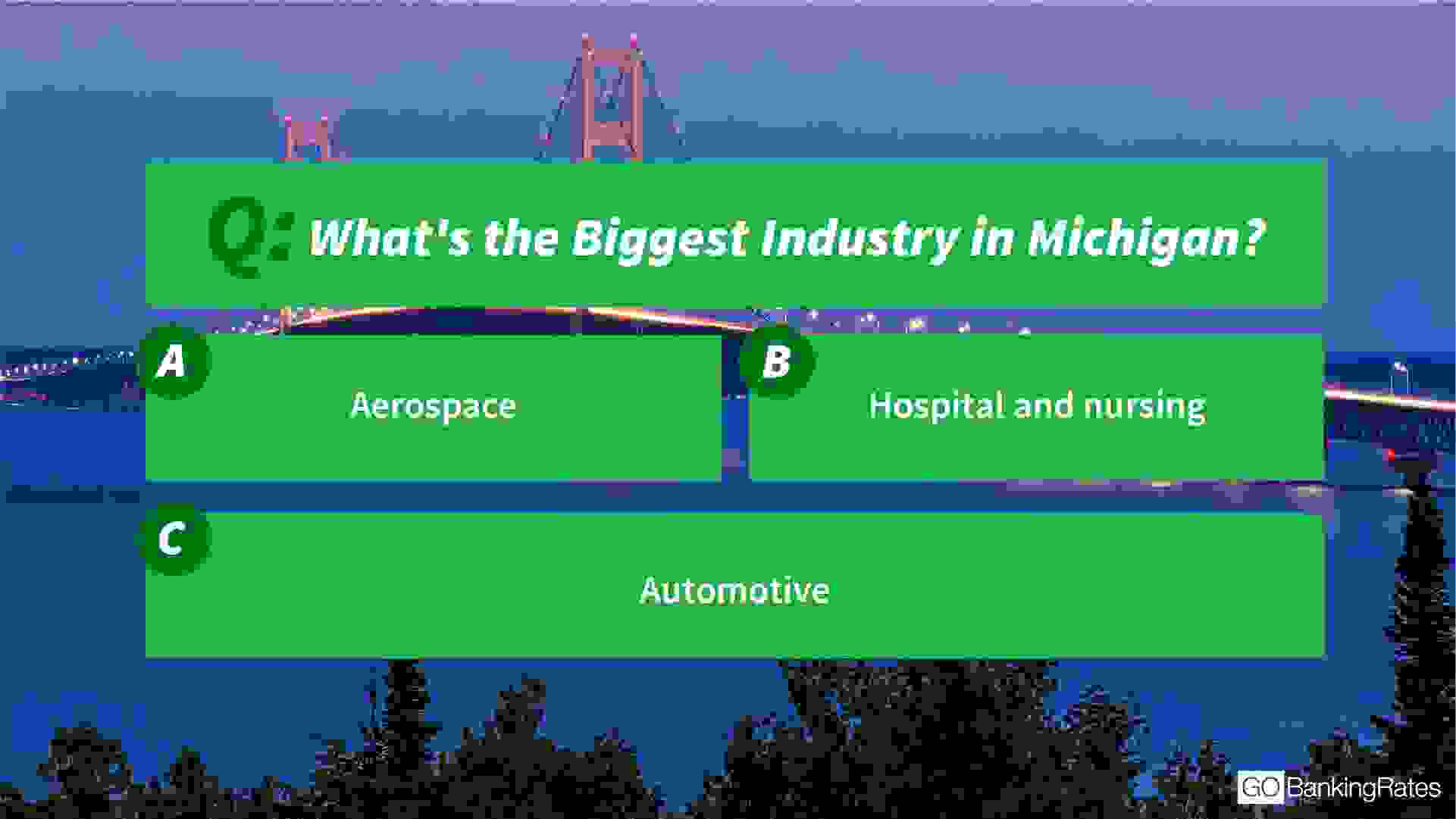 Q: What's the Biggest Industry in Michigan?

A Aerospace

B Hospital and nursing

C Automotive

GOBankingRates